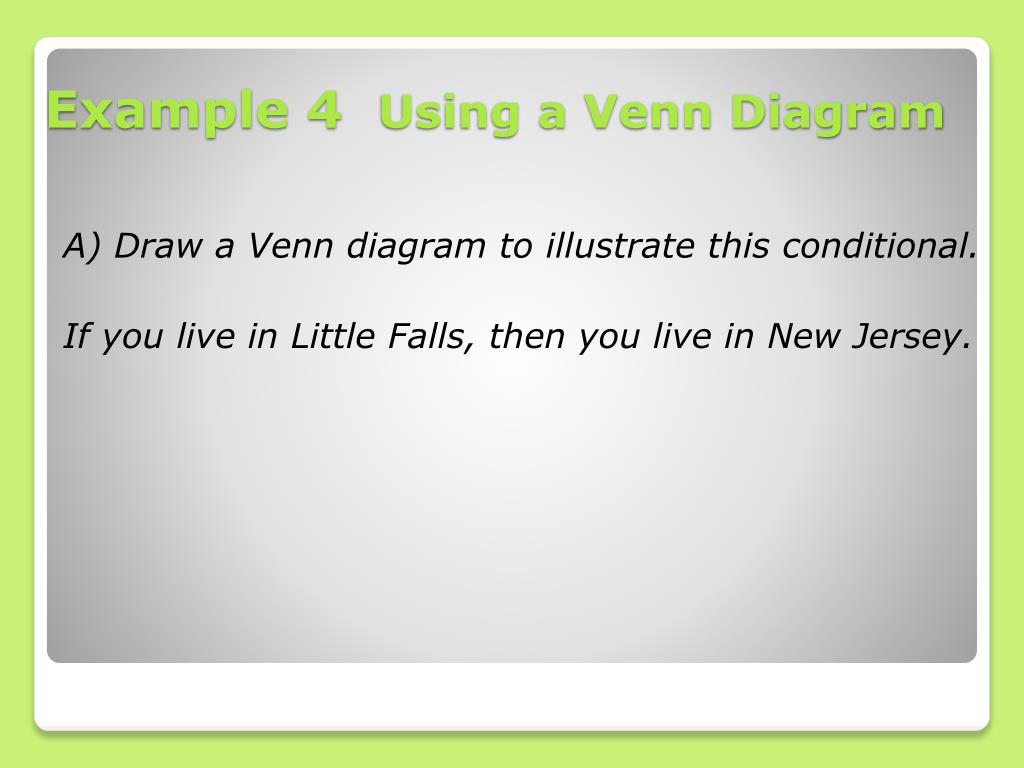 Example 4 Using a Venn Diagram

A) Draw a Venn diagram to illustrate this conditional.

If you live in Little Falls, then you live in New Jersey.